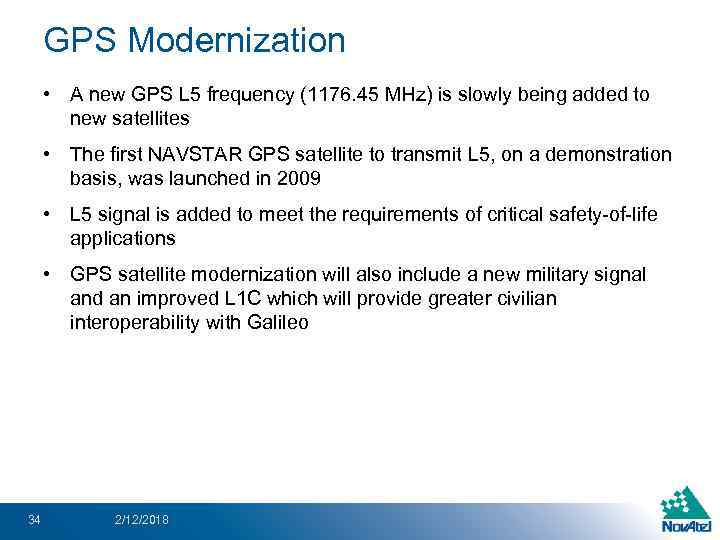 GPS Modernization

• A new GPS L5 frequency (1176.45 MHz) is slowly being added to new satellites

• The first NAVSTAR GPS satellite to transmit L5, on a demonstration basis, was launched in 2009

• L5 signal is added to meet the requirements of critical safety-of-life applications

• GPS satellite modernization will also include a new military signal and an improved L1C which will provide greater civilian interoperability with Galileo

34 2/12/2018

NovAtel